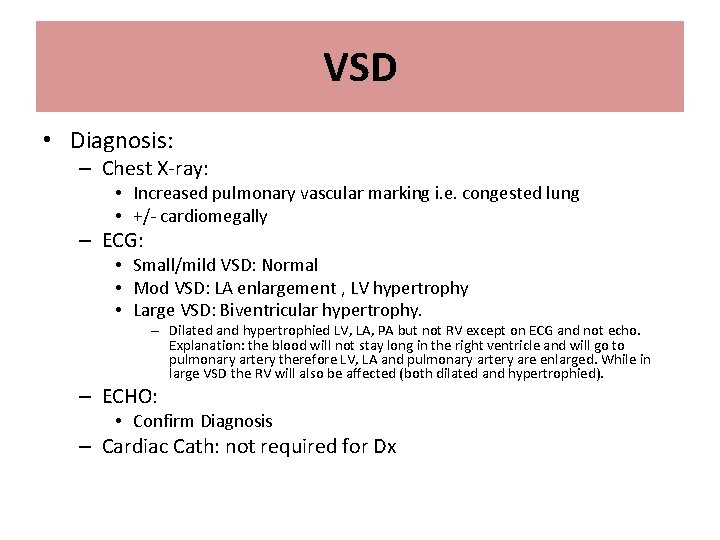 VSD

• Diagnosis:
– Chest X-ray:
• Increased pulmonary vascular marking i.e. congested lung
• +/- cardiomegally
– ECG:
• Small/mild VSD: Normal
• Mod VSD: LA enlargement , LV hypertrophy
• Large VSD: Biventricular hypertrophy.
– Dilated and hypertrophied LV, LA, PA but not RV except on ECG and not echo. Explanation: the blood will not stay long in the right ventricle and will go to pulmonary artery therefore LV, LA and pulmonary artery are enlarged. While in large VSD the RV will also be affected (both dilated and hypertrophied).
– ECHO:
• Confirm Diagnosis
– Cardiac Cath: not required for Dx